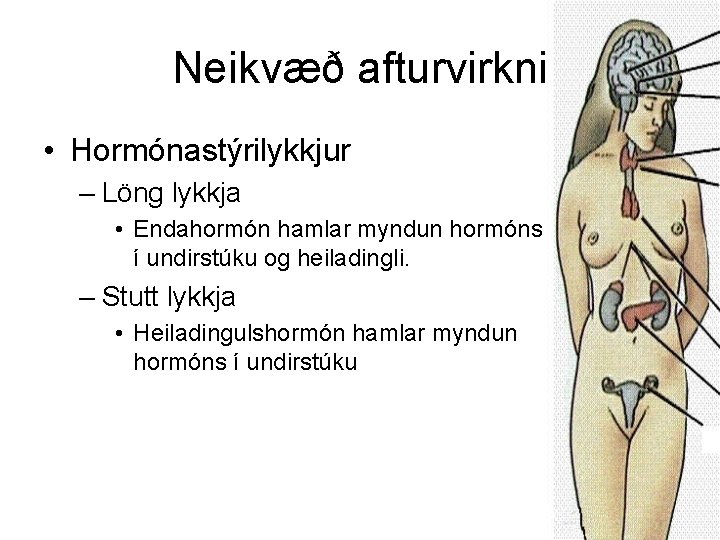 Neikvæð afturvirkni

• Hormónastýrilykkjur
– Löng lykkja
• Endahormón hamlar myndun hormóns í undirstúku og heiladingli.
– Stutt lykkja
• Heiladingulshormón hamlar myndun hormóns í undirstúku